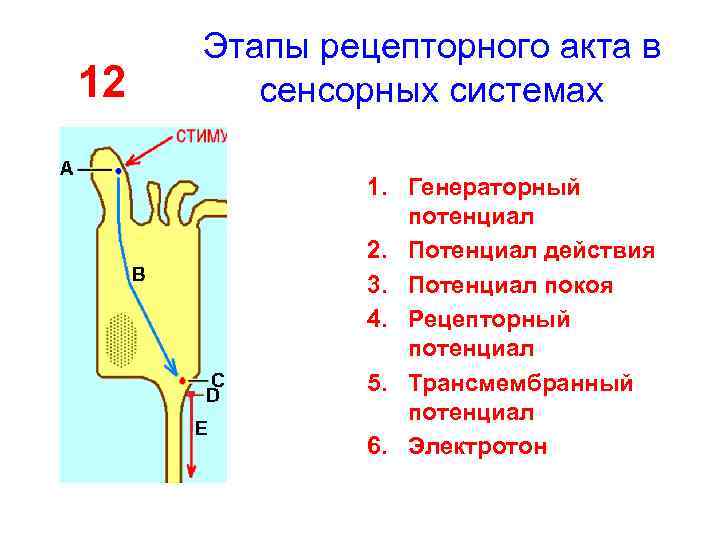 12

Этапы рецепторного акта в сенсорных системах

СТИМУ

A

B

C

D

E

1. Генераторный потенциал
2. Потенциал действия
3. Потенциал покоя
4. Рецепторный потенциал
5. Трансмембранный потенциал
6. Электротон